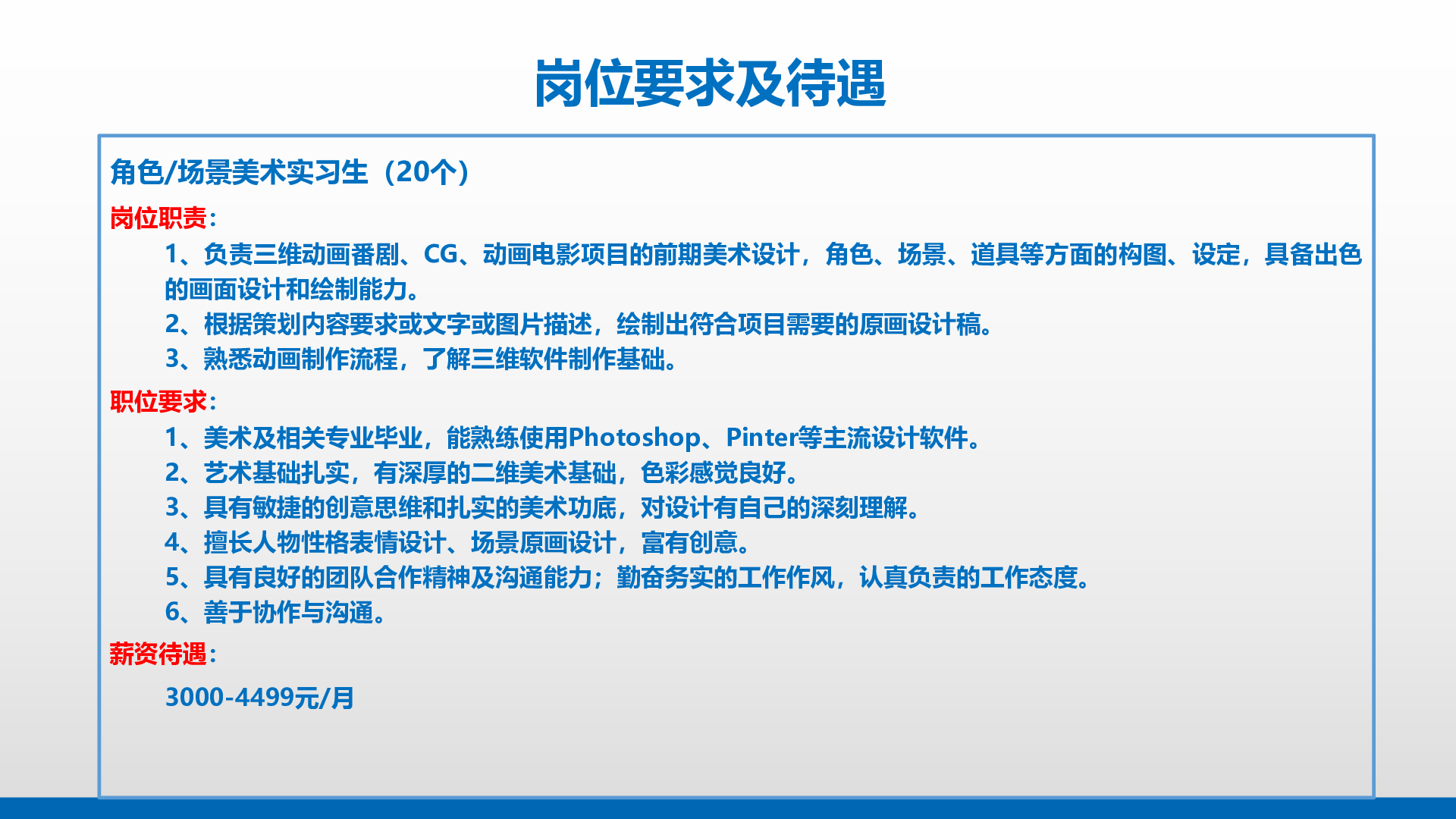 岗位要求及待遇

角色/场景美术实习生（20个）

岗位职责：

1、负责三维动画番剧、CG、动画电影项目的前期美术设计，角色、场景、道具等方面的构图、设定，具备出色的画面设计和绘制能力。

2、根据策划内容要求或文字或图片描述，绘制出符合项目需要的原画设计稿。

3、熟悉动画制作流程，了解三维软件制作基础。

职位要求：

1、美术及相关专业毕业，能熟练使用Photoshop、Pinter等主流设计软件。

2、艺术基础扎实，有深厚的二维美术基础，色彩感觉良好。

3、具有敏捷的创意思维和扎实的美术功底，对设计有自己的深刻理解。

4、擅长人物性格表情设计、场景原画设计，富有创意。

5、具有良好的团队合作精神及沟通能力；勤奋务实的工作作风，认真负责的工作态度。

6、善于协作与沟通。

薪资待遇：

3000-4499元/月